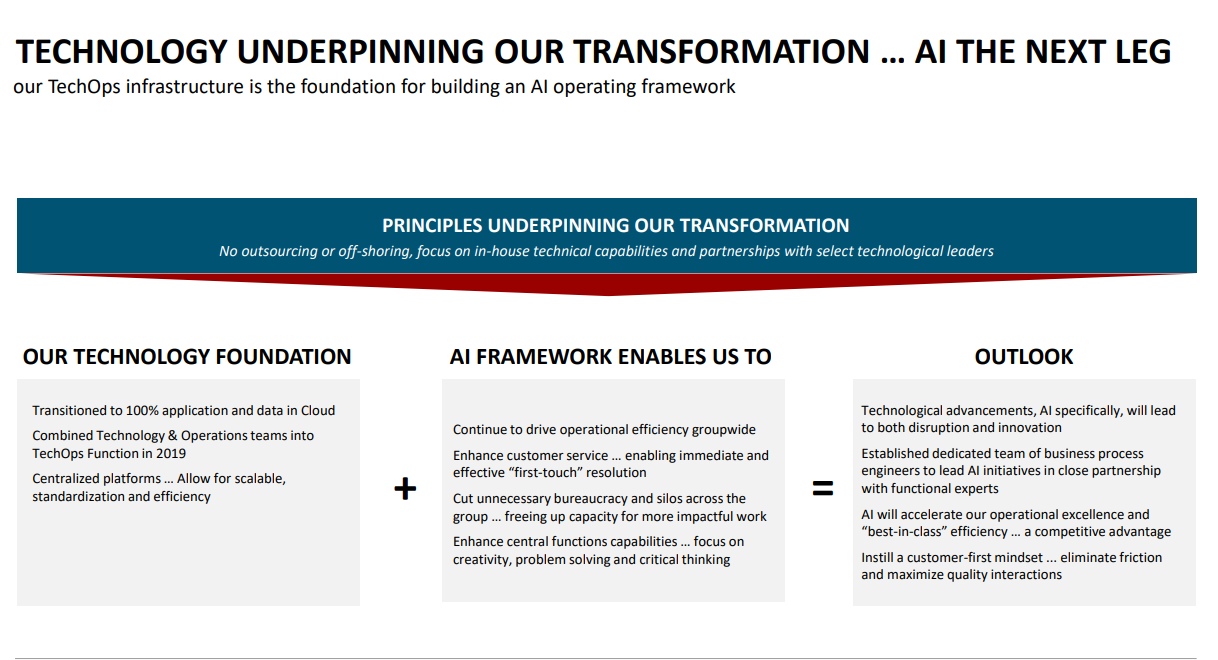 TECHNOLOGY UNDERPINNING OUR TRANSFORMATION … AI THE NEXT LEG
our TechOps infrastructure is the foundation for building an AI operating framework

PRINCIPLES UNDERPINNING OUR TRANSFORMATION
No outsourcing or off-shoring, focus on in-house technical capabilities and partnerships with select technological leaders

OUR TECHNOLOGY FOUNDATION

Transitioned to 100% application and data in Cloud

Combined Technology & Operations teams into TechOps Function in 2019

Centralized platforms … Allow for scalable, standardization and efficiency

+

AI FRAMEWORK ENABLES US TO

Continue to drive operational efficiency groupwide

Enhance customer service … enabling immediate and effective "first-touch" resolution

Cut unnecessary bureaucracy and silos across the group … freeing up capacity for more impactful work

Enhance central functions capabilities … focus on creativity, problem solving and critical thinking

=

OUTLOOK

Technological advancements, AI specifically, will lead to both disruption and innovation

Established dedicated team of business process engineers to lead AI initiatives in close partnership with functional experts

AI will accelerate our operational excellence and "best-in-class" efficiency … a competitive advantage

Instill a customer-first mindset … eliminate friction and maximize quality interactions